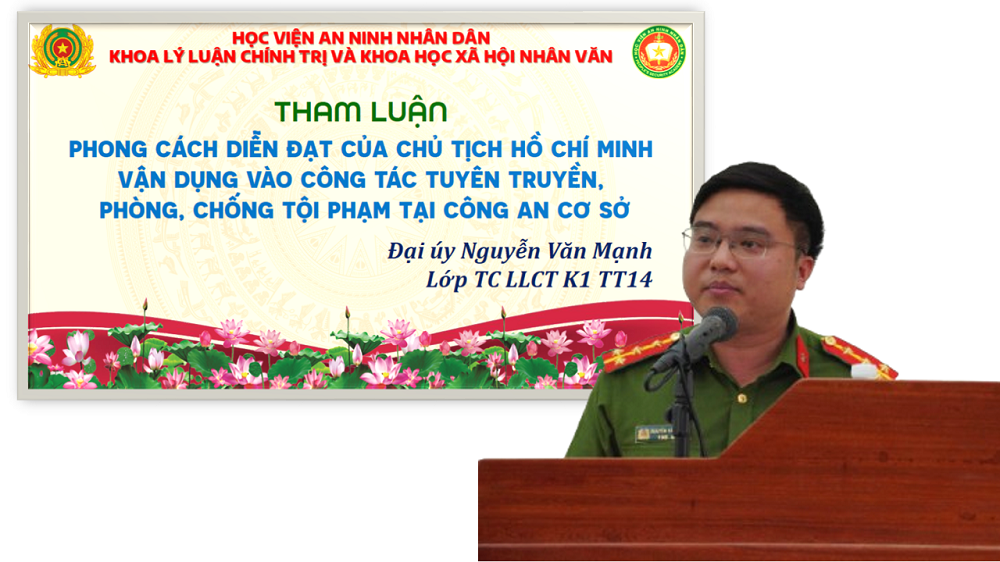 HỌC VIỆN AN NINH NHÂN DÂN
KHOA LÝ LUẬN CHÍNH TRỊ VÀ KHOA HỌC XÃ HỘI NHÂN VĂN

THAM LUẬN
PHONG CÁCH DIỄN ĐẠT CỦA CHỦ TỊCH HỒ CHÍ MINH VẬN DỤNG VÀO CÔNG TÁC TUYÊN TRUYỀN, PHÒNG, CHỐNG TỘI PHẠM TẠI CÔNG AN CƠ SỞ

Đại úy Nguyễn Văn Mạnh
Lớp TC LLCT K1 TT14